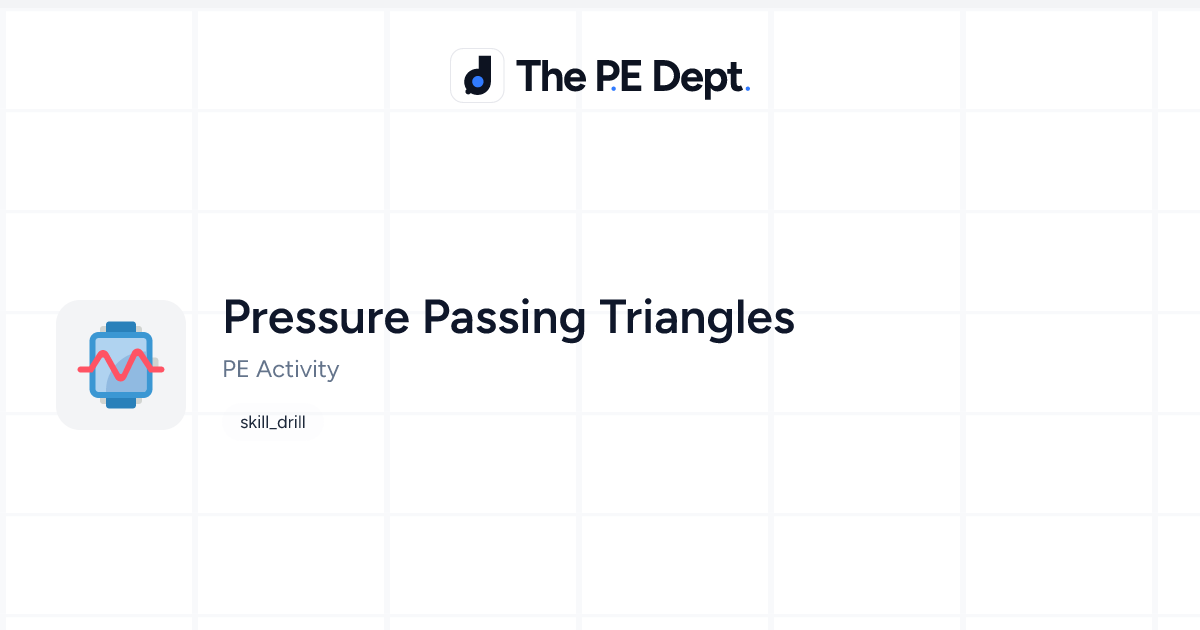 The P.E Dept.

Pressure Passing Triangles

PE Activity

skill_drill